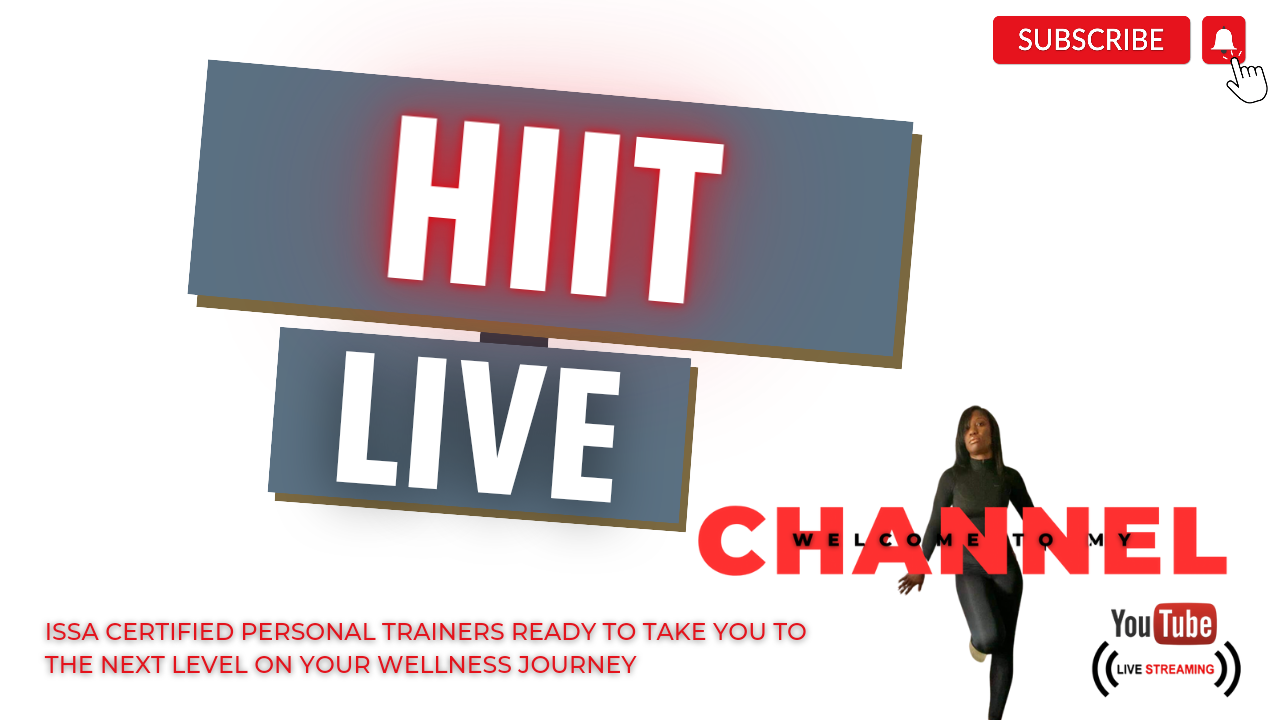 SUBSCRIBE

HIIT

LIVE

WELCOME TO MY

CHANNEL

ISSA CERTIFIED PERSONAL TRAINERS READY TO TAKE YOU TO THE NEXT LEVEL ON YOUR WELLNESS JOURNEY

YouTube

LIVE STREAMING